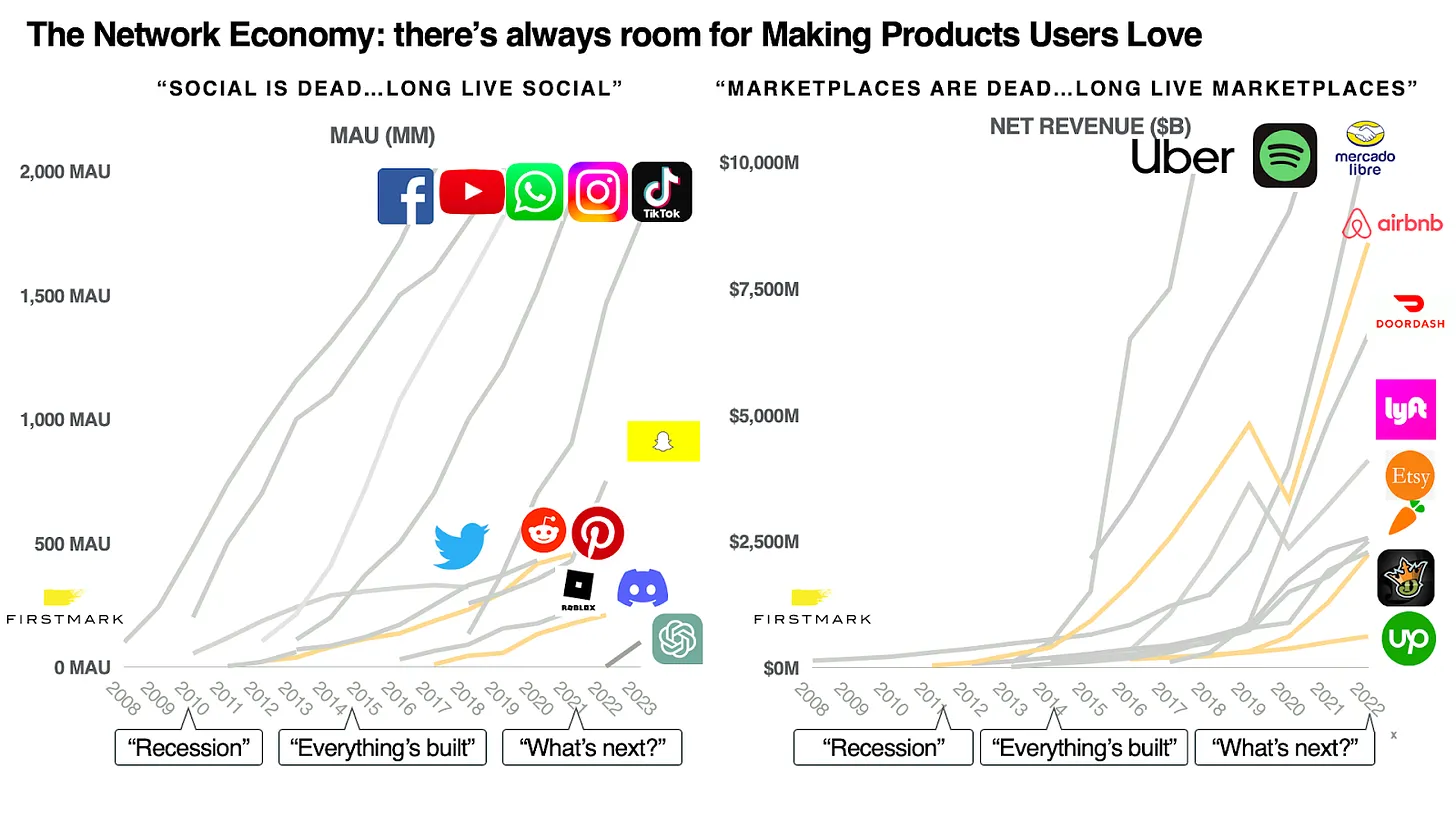 The Network Economy: there's always room for Making Products Users Love

"SOCIAL IS DEAD…LONG LIVE SOCIAL"

MAU (MM)

2,000 MAU
1,500 MAU
1,000 MAU
500 MAU
0 MAU

TikTok

ROBLOX

FIRSTMARK

2008 2009 2010 2011 2012 2013 2014 2015 2016 2017 2018 2019 2020 2021 2022 2023

"Recession" "Everything's built" "What's next?"

"MARKETPLACES ARE DEAD…LONG LIVE MARKETPLACES"

NET REVENUE ($B)

$10,000M
$7,500M
$5,000M
$2,500M
$0M

Uber

mercado libre

airbnb

DOORDASH

lyft

Etsy

up

FIRSTMARK

2008 2009 2010 2011 2012 2013 2014 2015 2016 2017 2018 2019 2020 2021 2022

"Recession" "Everything's built" "What's next?"

x